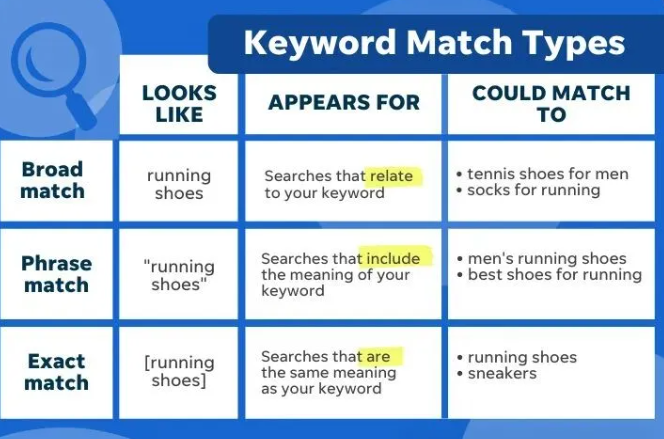 Keyword Match Types

| | LOOKS LIKE | APPEARS FOR | COULD MATCH TO |
|---|---|---|---|
| Broad match | running shoes | Searches that relate to your keyword | • tennis shoes for men • socks for running |
| Phrase match | "running shoes" | Searches that include the meaning of your keyword | • men's running shoes • best shoes for running |
| Exact match | [running shoes] | Searches that are the same meaning as your keyword | • running shoes • sneakers |